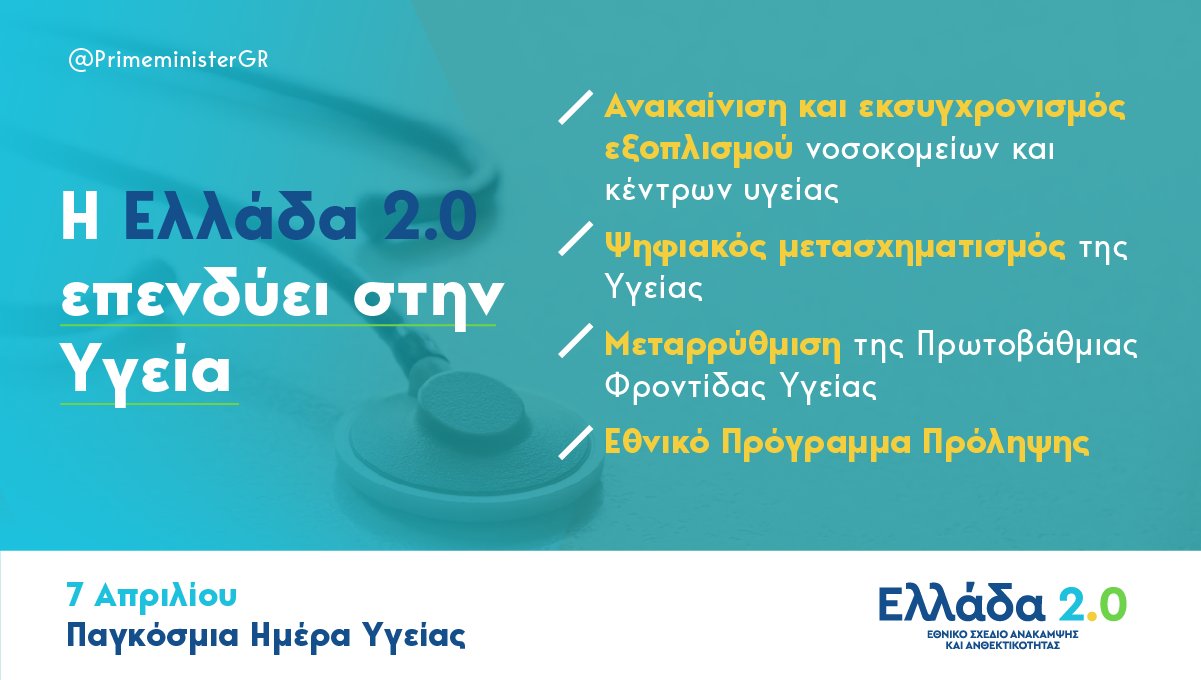 @PrimeministerGR

Η Ελλάδα 2.0 επενδύει στην Υγεία

Ανακαίνιση και εκσυγχρονισμός εξοπλισμού νοσοκομείων και κέντρων υγείας

Ψηφιακός μετασχηματισμός της Υγείας

Μεταρρύθμιση της Πρωτοβάθμιας Φροντίδας Υγείας

Εθνικό Πρόγραμμα Πρόληψης

7 Απριλίου
Παγκόσμια Ημέρα Υγείας

Ελλάδα 2.0
ΕΘΝΙΚΟ ΣΧΕΔΙΟ ΑΝΑΚΑΜΨΗΣ ΚΑΙ ΑΝΘΕΚΤΙΚΟΤΗΤΑΣ